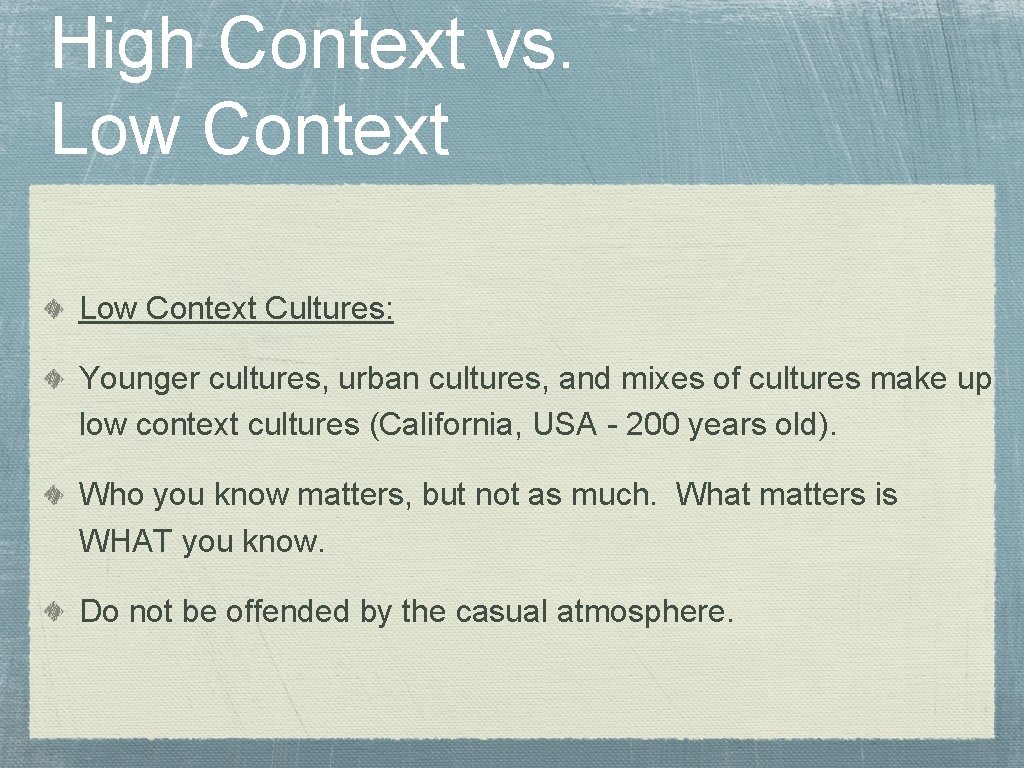 High Context vs. Low Context

Low Context Cultures:

Younger cultures, urban cultures, and mixes of cultures make up low context cultures (California, USA - 200 years old).

Who you know matters, but not as much. What matters is WHAT you know.

Do not be offended by the casual atmosphere.